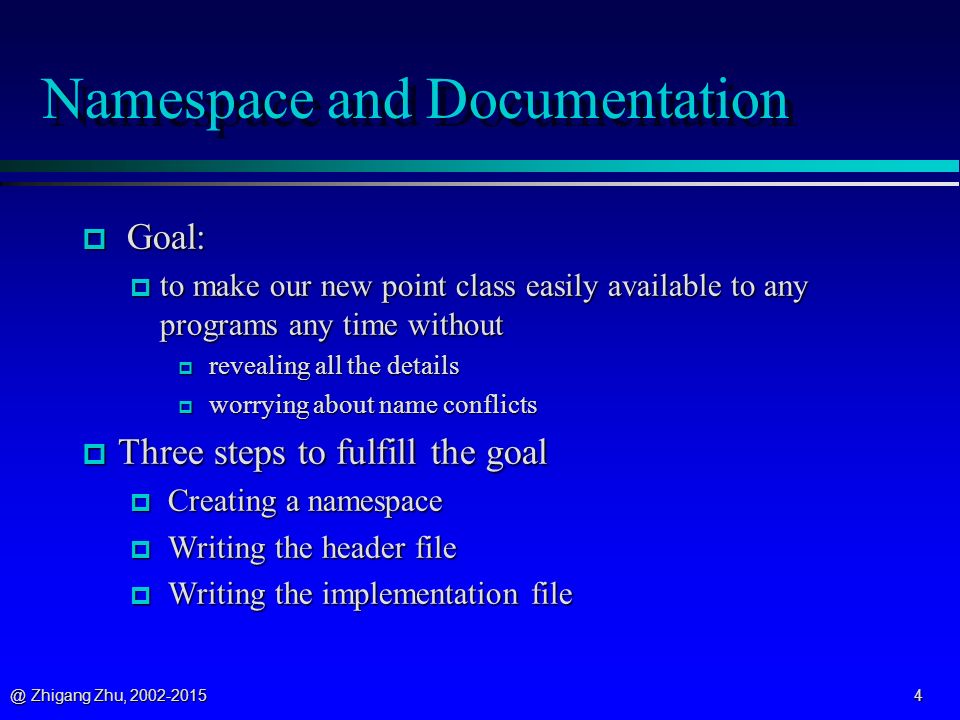 Namespace and Documentation

Goal:

to make our new point class easily available to any programs any time without

revealing all the details

worrying about name conflicts

Three steps to fulfill the goal

Creating a namespace

Writing the header file

Writing the implementation file

@ Zhigang Zhu, 2002-2015

4